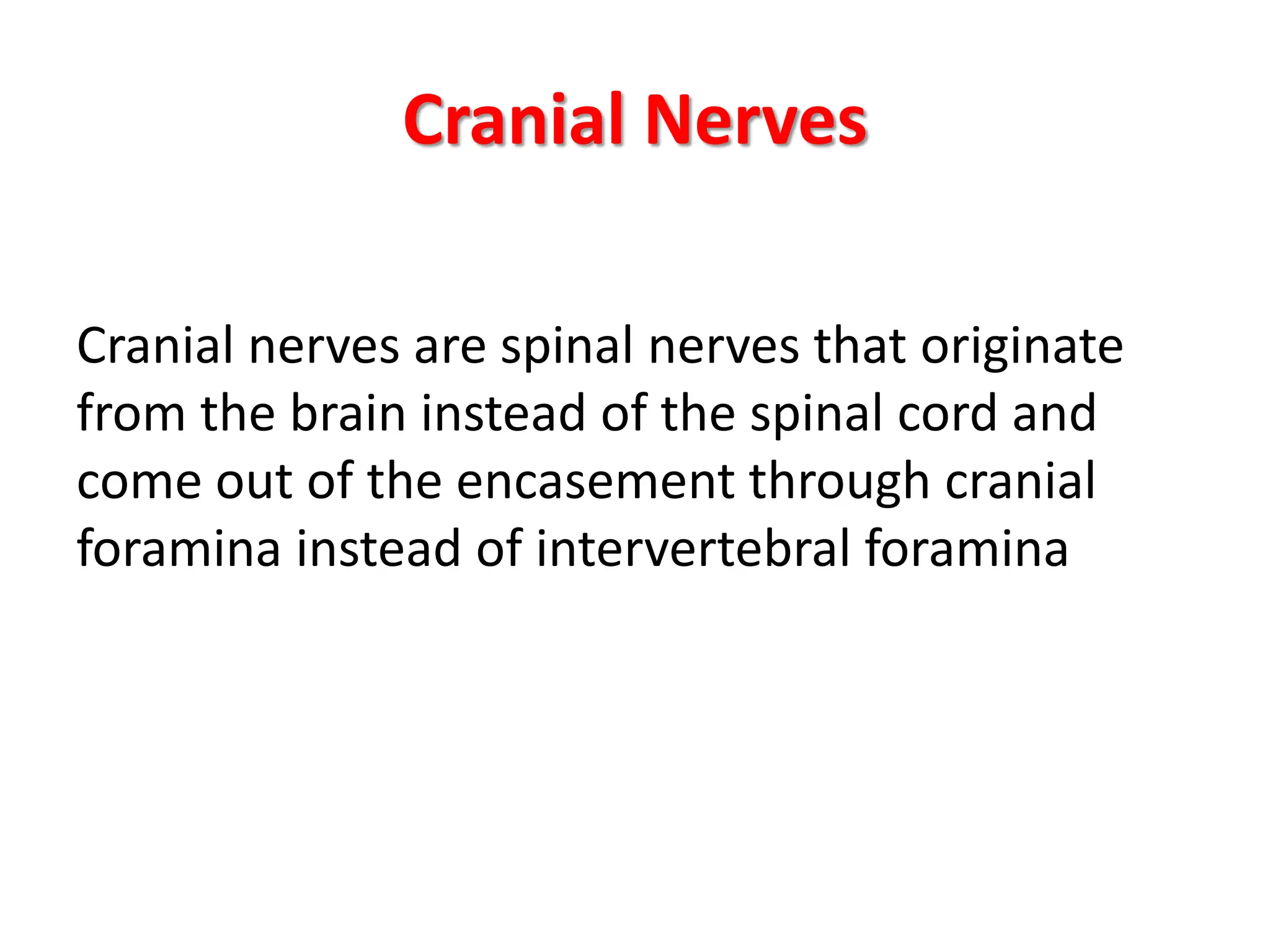 Cranial Nerves

Cranial nerves are spinal nerves that originate from the brain instead of the spinal cord and come out of the encasement through cranial foramina instead of intervertebral foramina